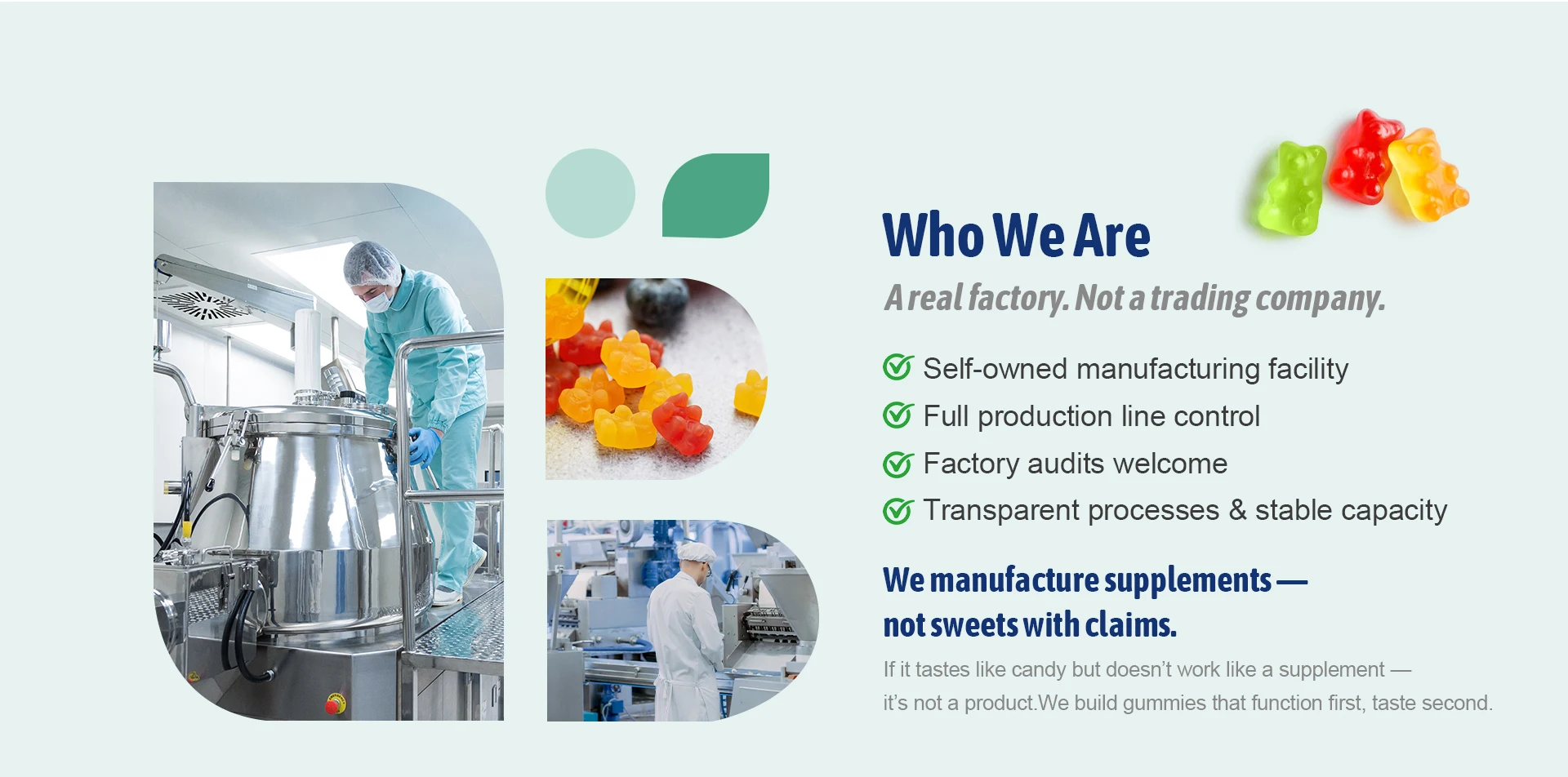 Who We Are

A real factory. Not a trading company.

Self-owned manufacturing facility
Full production line control
Factory audits welcome
Transparent processes & stable capacity

We manufacture supplements — not sweets with claims.

If it tastes like candy but doesn't work like a supplement — it's not a product.We build gummies that function first, taste second.